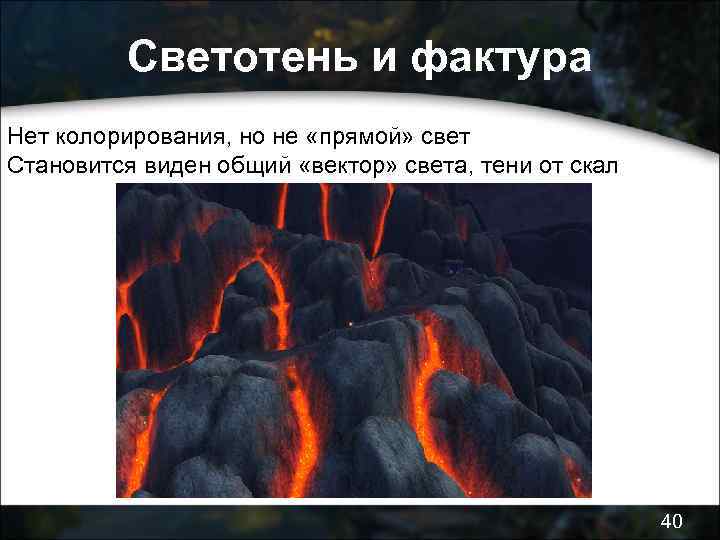 Светотень и фактура

Нет колорирования, но не «прямой» свет
Становится виден общий «вектор» света, тени от скал

40